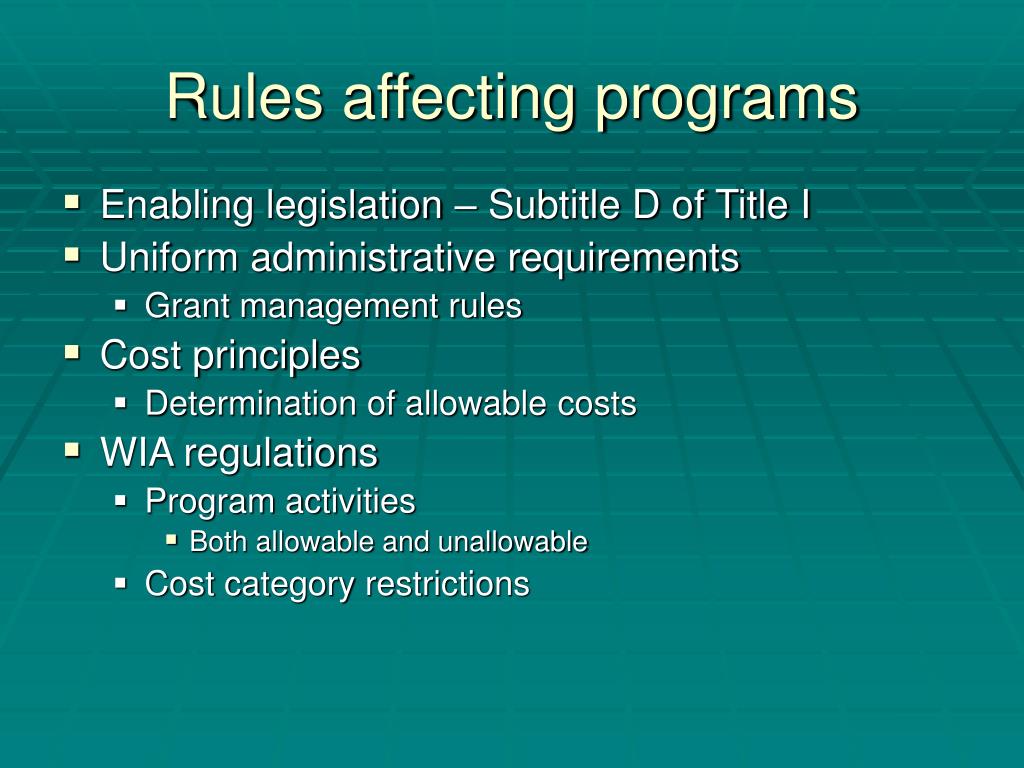 Rules affecting programs

- Enabling legislation – Subtitle D of Title I
- Uniform administrative requirements
  - Grant management rules
- Cost principles
  - Determination of allowable costs
- WIA regulations
  - Program activities
    - Both allowable and unallowable
  - Cost category restrictions